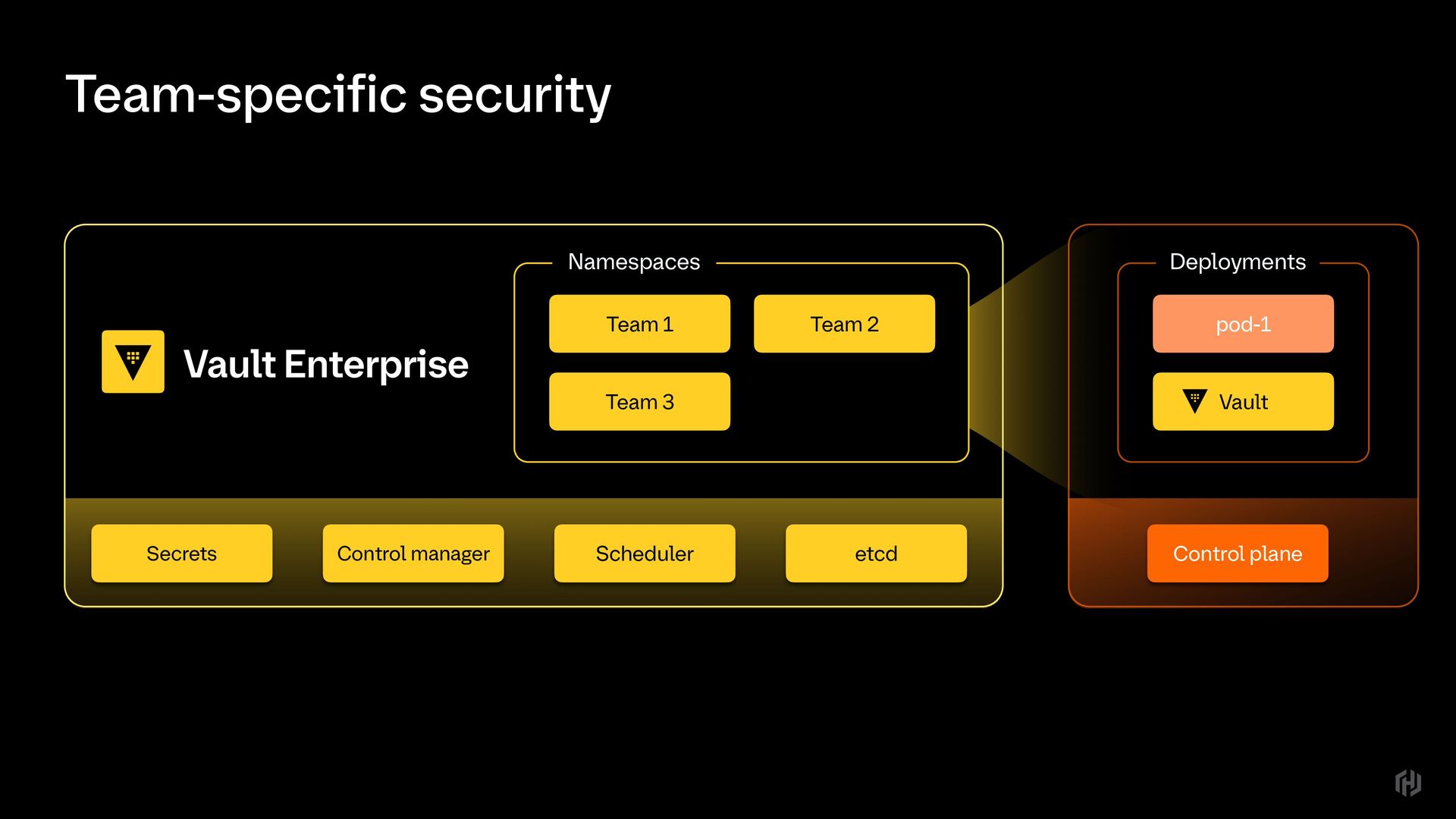 Team-specific security

Vault Enterprise

Namespaces

Team 1

Team 2

Team 3

Secrets

Control manager

Scheduler

etcd

Deployments

pod-1

Vault

Control plane